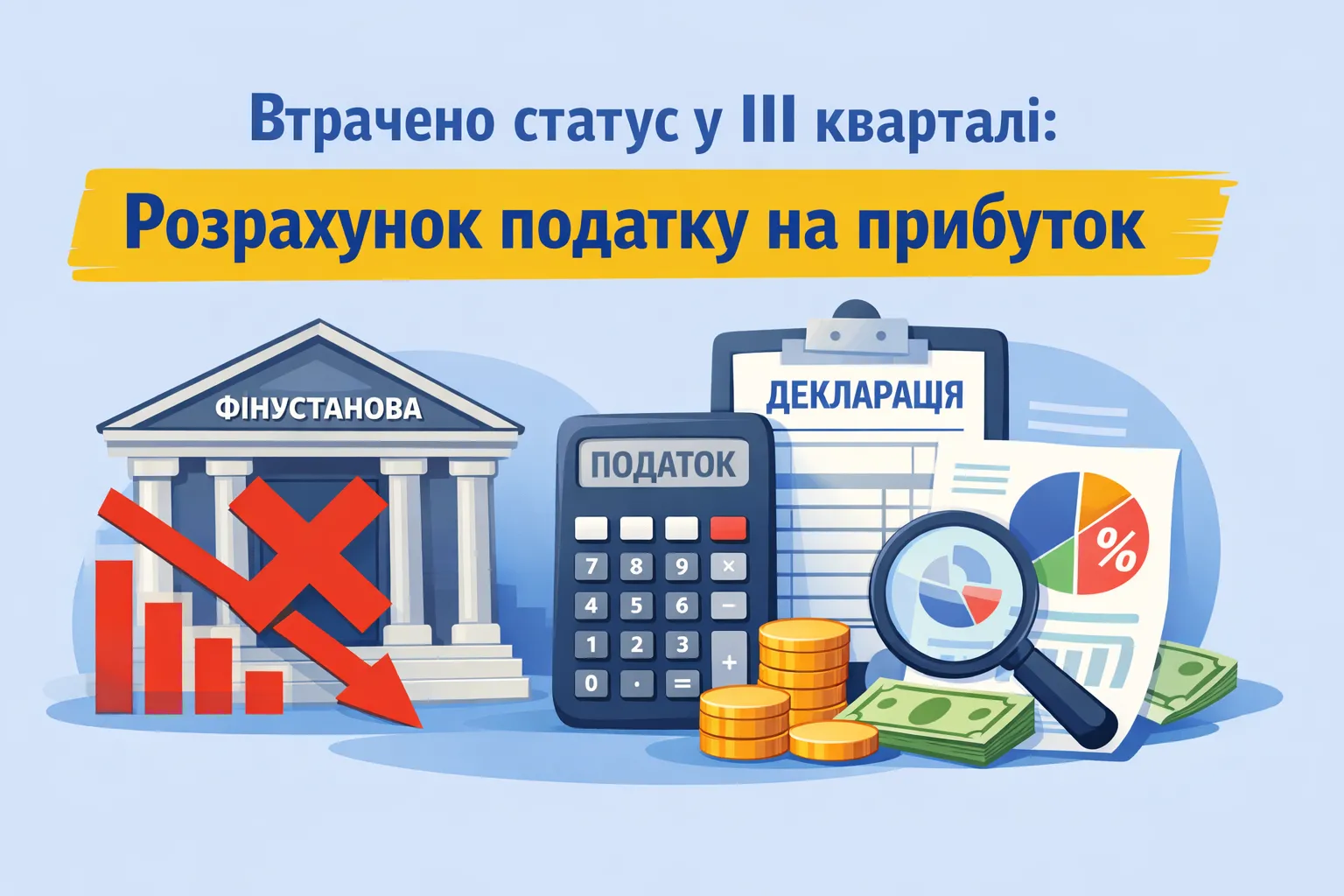 Втрачено статус у III кварталі:

Розрахунок податку на прибуток

ФІНУСТАНОВА

ДЕКЛАРАЩЯ

ПОДАТОК

7 8 9 ×
4 5 6 −
1 2 3 +
0 · =

%